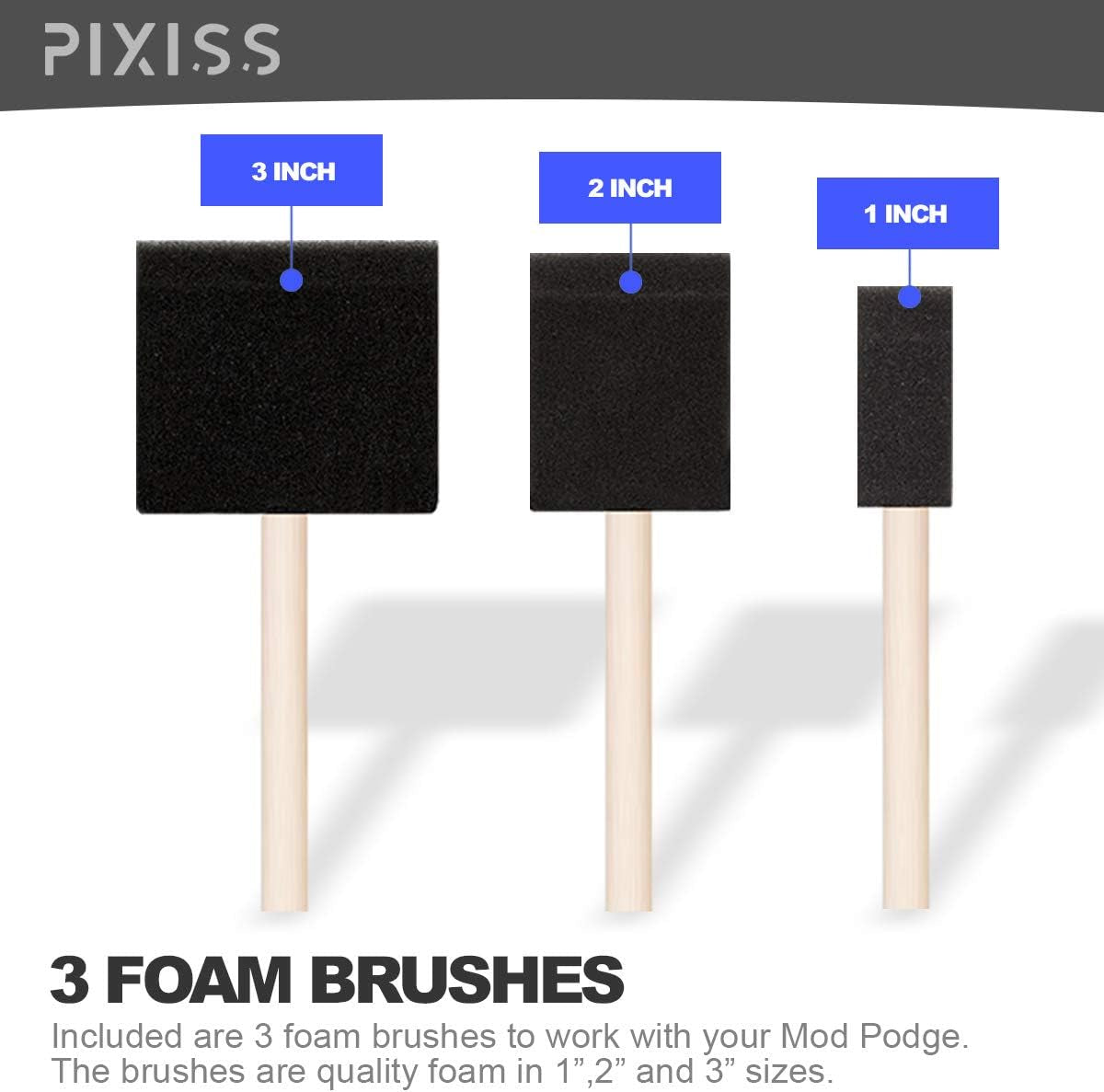 PIXISS

3 INCH

2 INCH

1 INCH

3 FOAM BRUSHES

Included are 3 foam brushes to work with your Mod Podge. The brushes are quality foam in 1”,2” and 3” sizes.